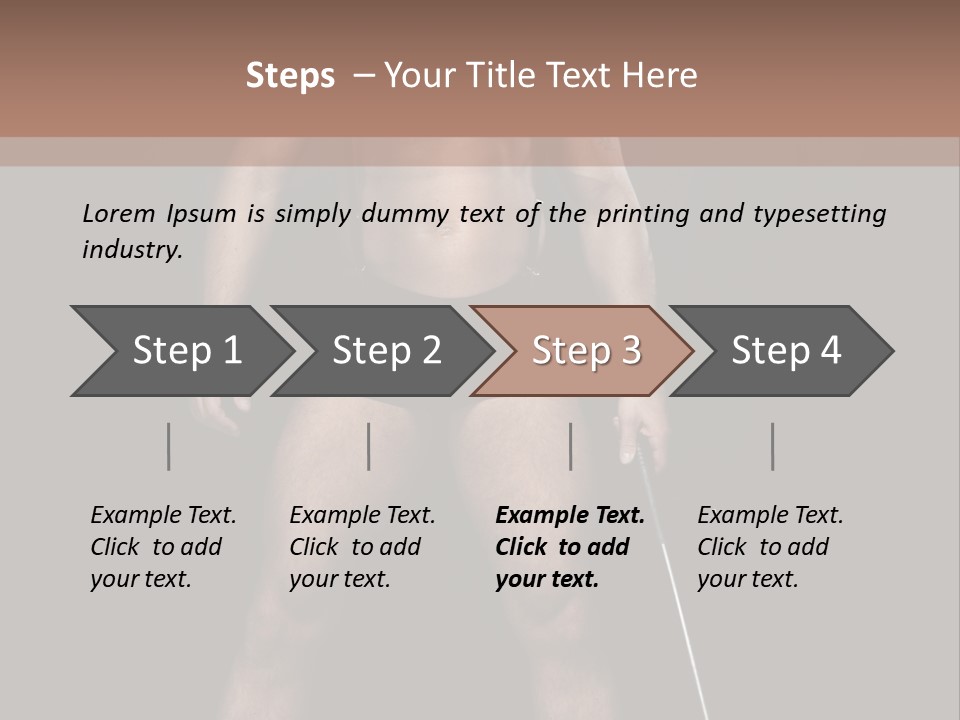 Steps – Your Title Text Here

Lorem Ipsum is simply dummy text of the printing and typesetting industry.

Step 1

Step 2

Step 3

Step 4

Example Text. Click to add your text.

Example Text. Click to add your text.

Example Text. Click to add your text.

Example Text. Click to add your text.